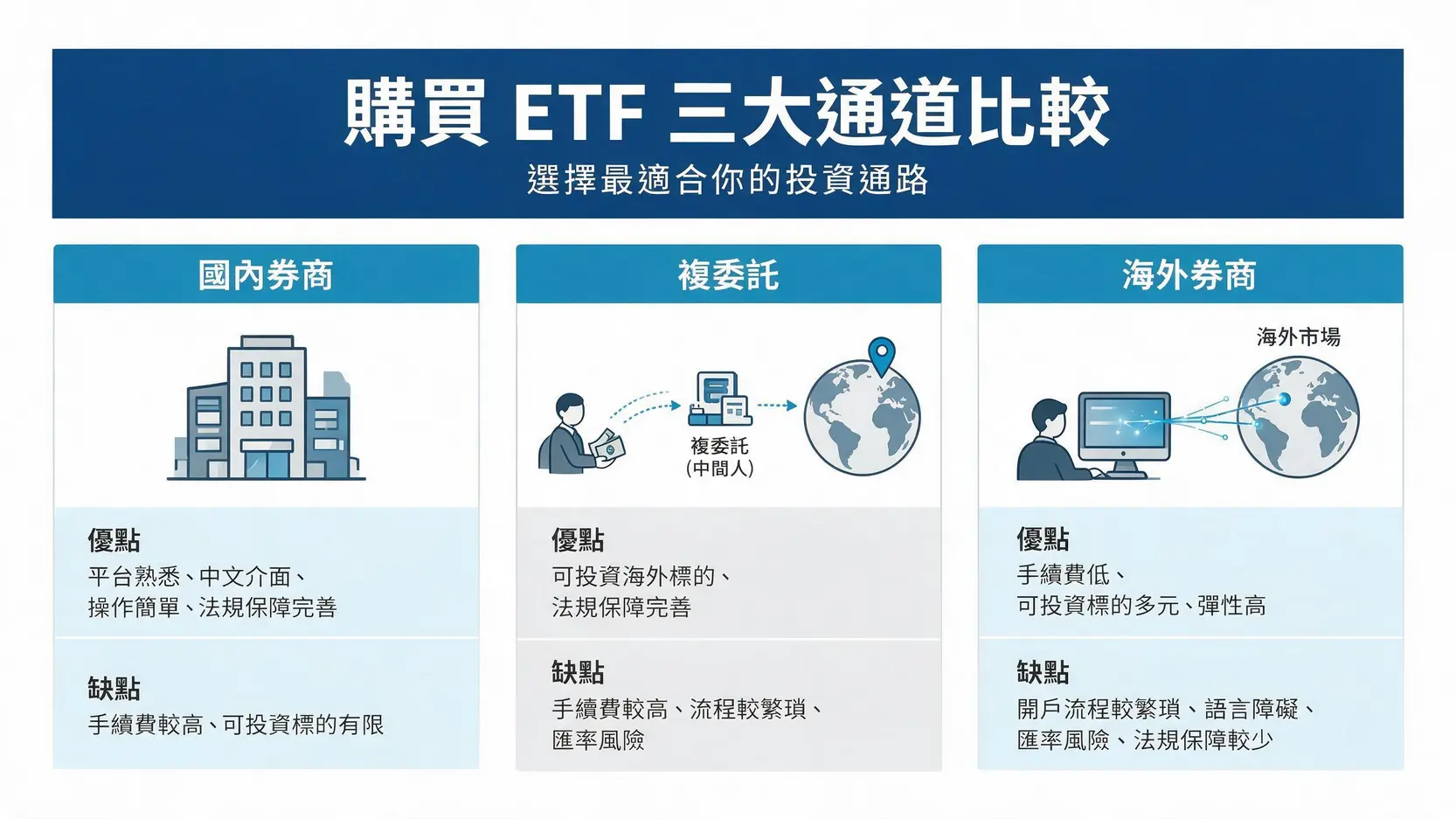 購買 ETF 三大通道比較

選擇最適合你的投資通路

國內券商

優點

平台熟悉、中文介面、操作簡單、法規保障完善

缺點

手續費較高、可投資標的有限

複委託

複委託
(中間人)

優點

可投資海外標的、法規保障完善

缺點

手續費較高、流程較繁瑣、匯率風險

海外券商

海外市場

優點

手續費低、可投資標的多元、彈性高

缺點

開戶流程較繁瑣、語言障礙、匯率風險、法規保障較少